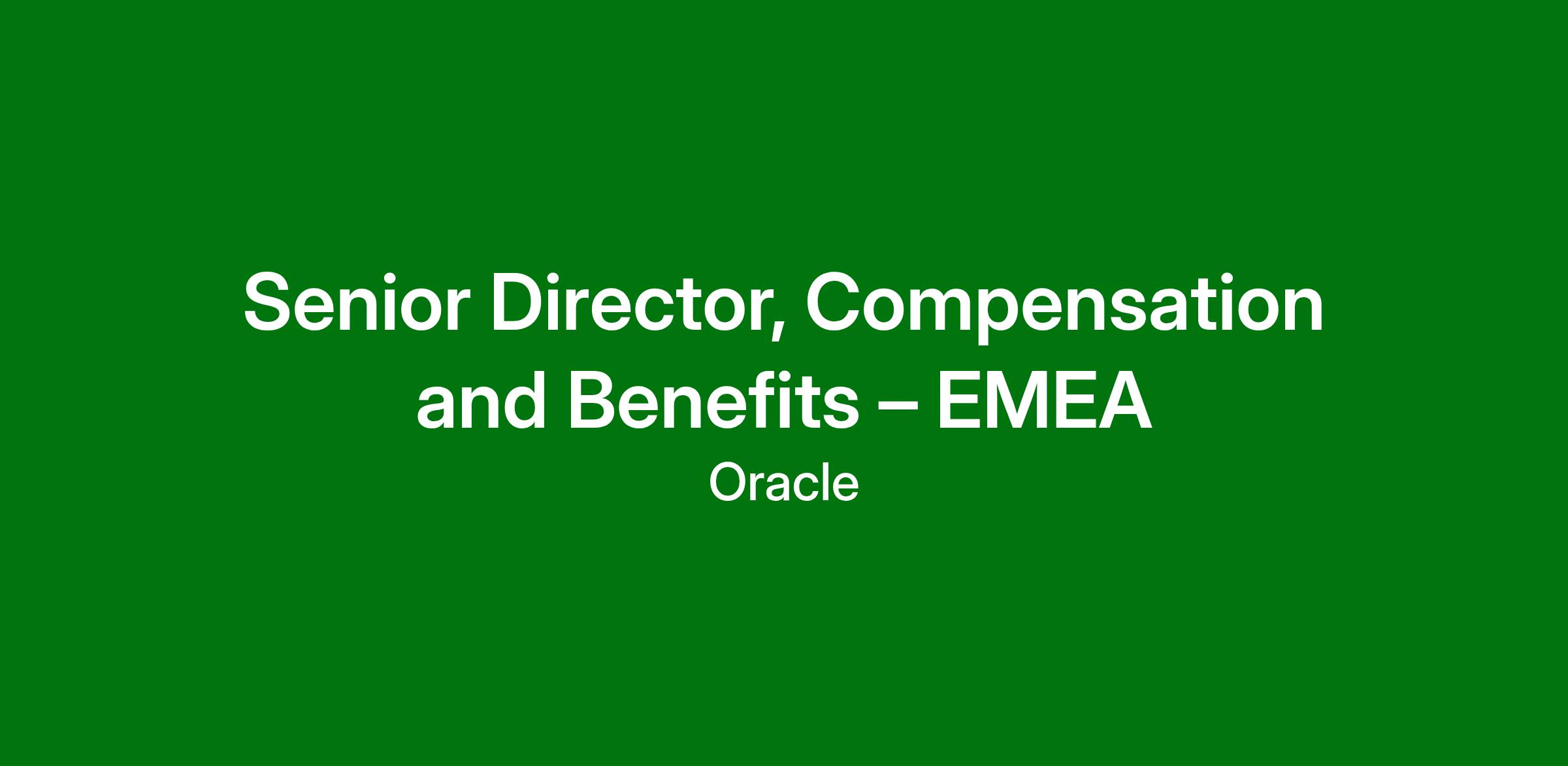 Senior Director, Compensation and Benefits – EMEA

Oracle